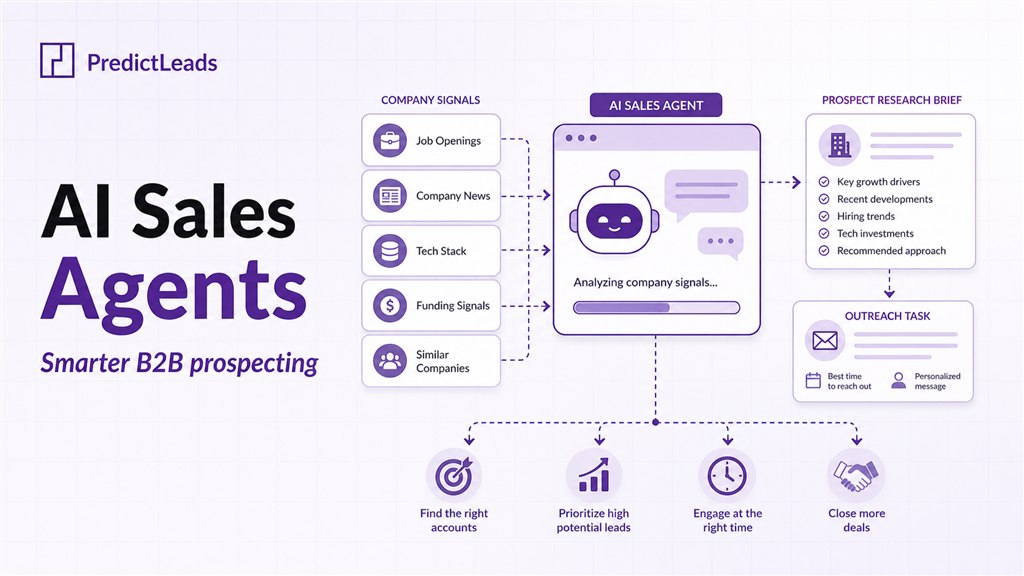 PredictLeads

AI Sales Agents

Smarter B2B prospecting

COMPANY SIGNALS

Job Openings

Company News

Tech Stack

Funding Signals

Similar Companies

AI SALES AGENT

Analyzing company signals...

PROSPECT RESEARCH BRIEF

Key growth drivers

Recent developments

Hiring trends

Tech investments

Recommended approach

OUTREACH TASK

Best time to reach out

Personalized message

Find the right accounts

Prioritize high potential leads

Engage at the right time

Close more deals